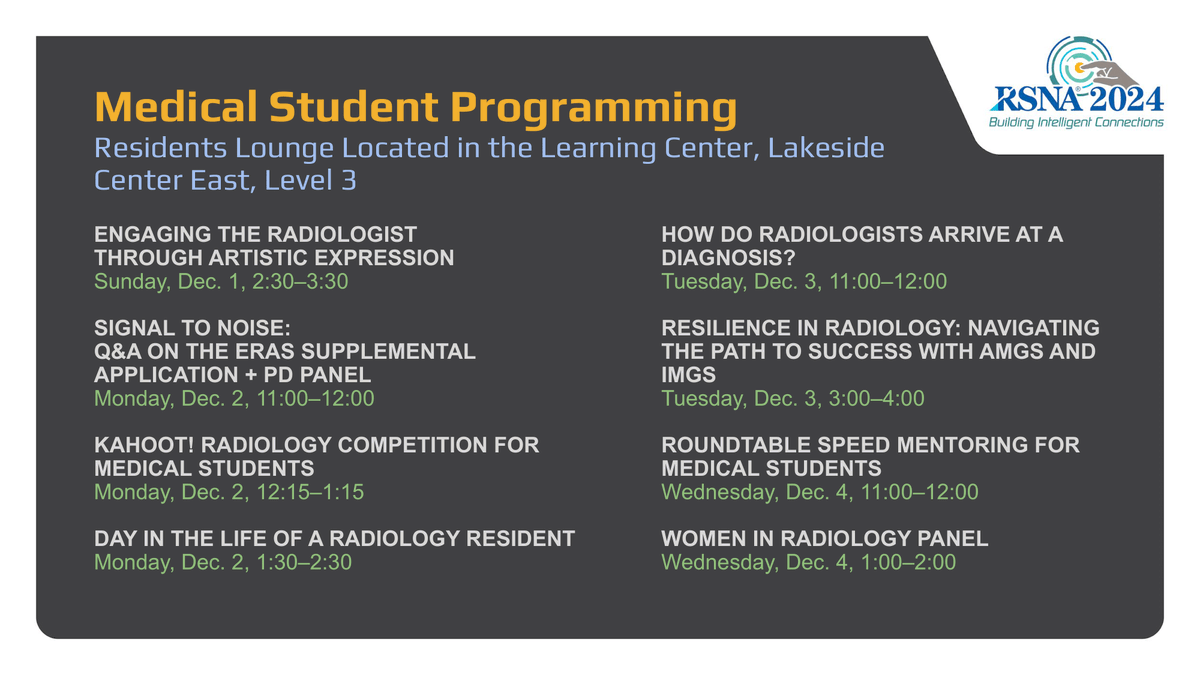 RSNA 2024
Building Intelligent Connections

Medical Student Programming

Residents Lounge Located in the Learning Center, Lakeside Center East, Level 3

ENGAGING THE RADIOLOGIST THROUGH ARTISTIC EXPRESSION
Sunday, Dec. 1, 2:30–3:30

SIGNAL TO NOISE: Q&A ON THE ERAS SUPPLEMENTAL APPLICATION + PD PANEL
Monday, Dec. 2, 11:00–12:00

KAHOOT! RADIOLOGY COMPETITION FOR MEDICAL STUDENTS
Monday, Dec. 2, 12:15–1:15

DAY IN THE LIFE OF A RADIOLOGY RESIDENT
Monday, Dec. 2, 1:30–2:30

HOW DO RADIOLOGISTS ARRIVE AT A DIAGNOSIS?
Tuesday, Dec. 3, 11:00–12:00

RESILIENCE IN RADIOLOGY: NAVIGATING THE PATH TO SUCCESS WITH AMGS AND IMGS
Tuesday, Dec. 3, 3:00–4:00

ROUNDTABLE SPEED MENTORING FOR MEDICAL STUDENTS
Wednesday, Dec. 4, 11:00–12:00

WOMEN IN RADIOLOGY PANEL
Wednesday, Dec. 4, 1:00–2:00